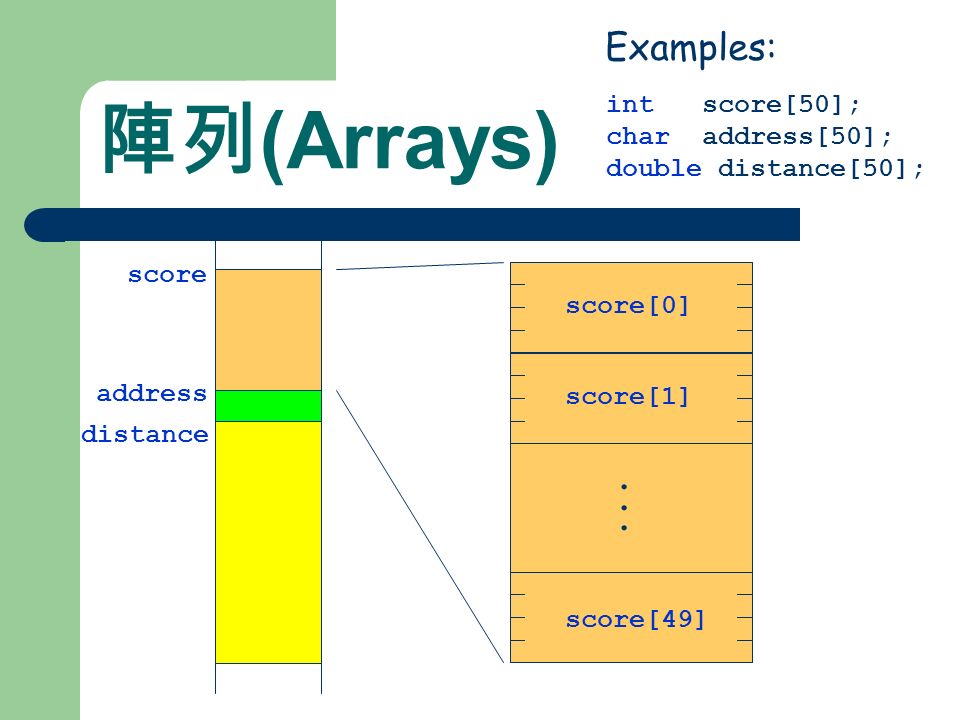 陣列(Arrays)

Examples:

int score[50];
char address[50];
double distance[50];

score
address
distance

score[0]
score[1]
.
.
.
score[49]